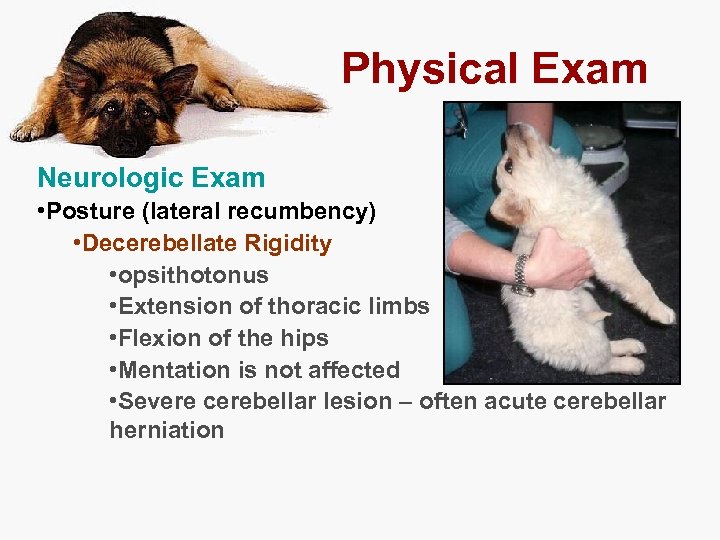 Physical Exam

Neurologic Exam

•Posture (lateral recumbency)

•Decerebellate Rigidity

•opsithotonus

•Extension of thoracic limbs

•Flexion of the hips

•Mentation is not affected

•Severe cerebellar lesion – often acute cerebellar herniation